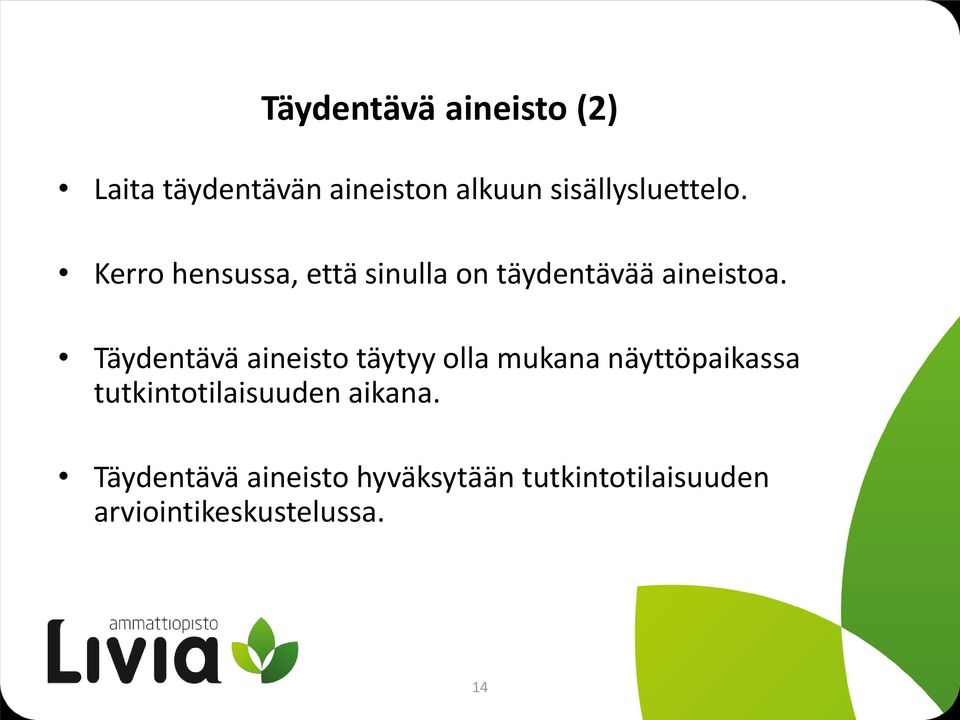 Täydentävä aineisto (2)

• Laita täydentävän aineiston alkuun sisällysluettelo.

• Kerro hensussa, että sinulla on täydentävää aineistoa.

• Täydentävä aineisto täytyy olla mukana näyttöpaikassa tutkintotilaisuuden aikana.

• Täydentävä aineisto hyväksytään tutkintotilaisuuden arviointikeskustelussa.

ammattiopisto
Livia

14